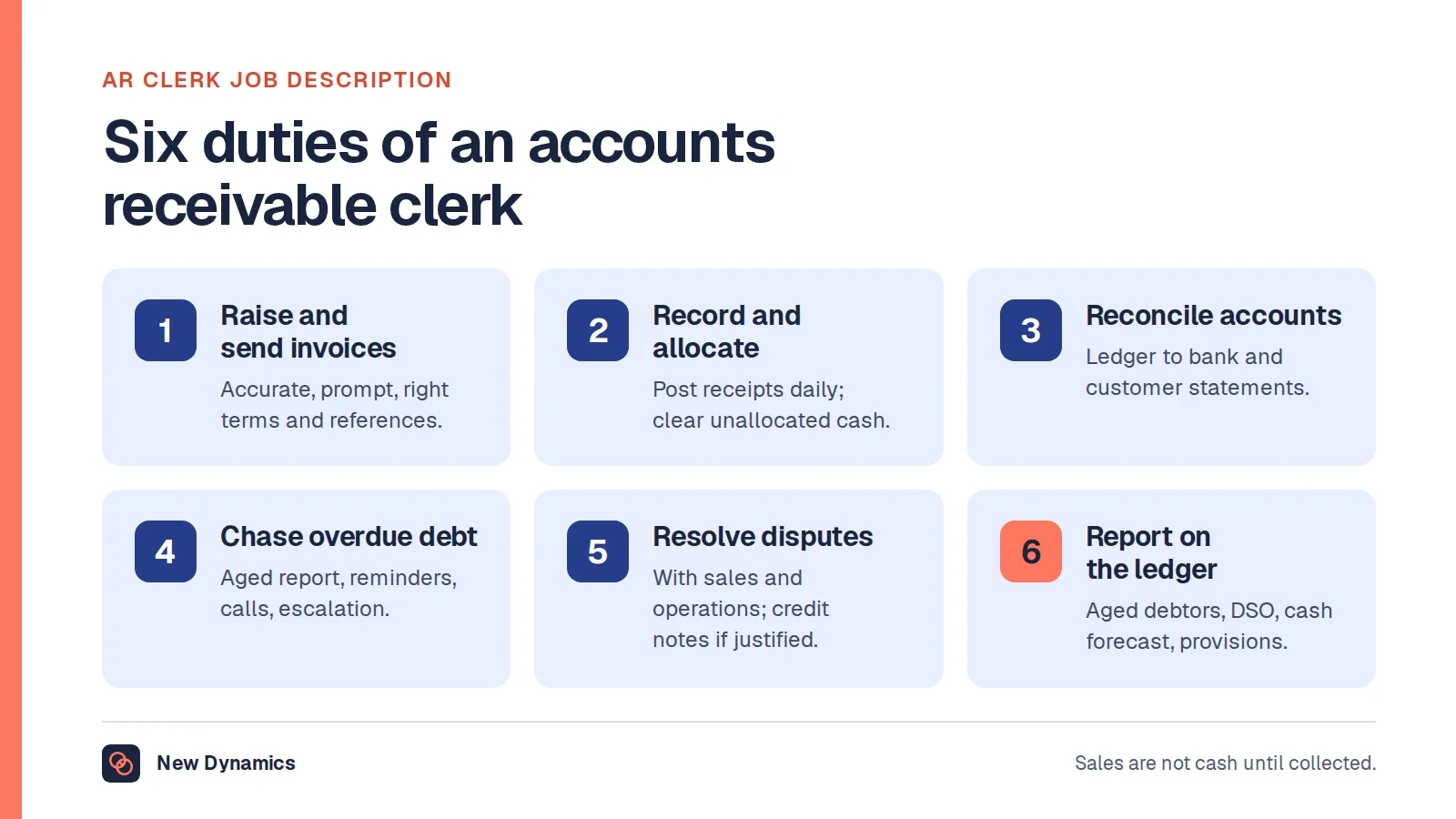 AR CLERK JOB DESCRIPTION

Six duties of an accounts receivable clerk

1

Raise and send invoices

Accurate, prompt, right terms and references.

2

Record and allocate

Post receipts daily; clear unallocated cash.

3

Reconcile accounts

Ledger to bank and customer statements.

4

Chase overdue debt

Aged report, reminders, calls, escalation.

5

Resolve disputes

With sales and operations; credit notes if justified.

6

Report on the ledger

Aged debtors, DSO, cash forecast, provisions.

New Dynamics

Sales are not cash until collected.